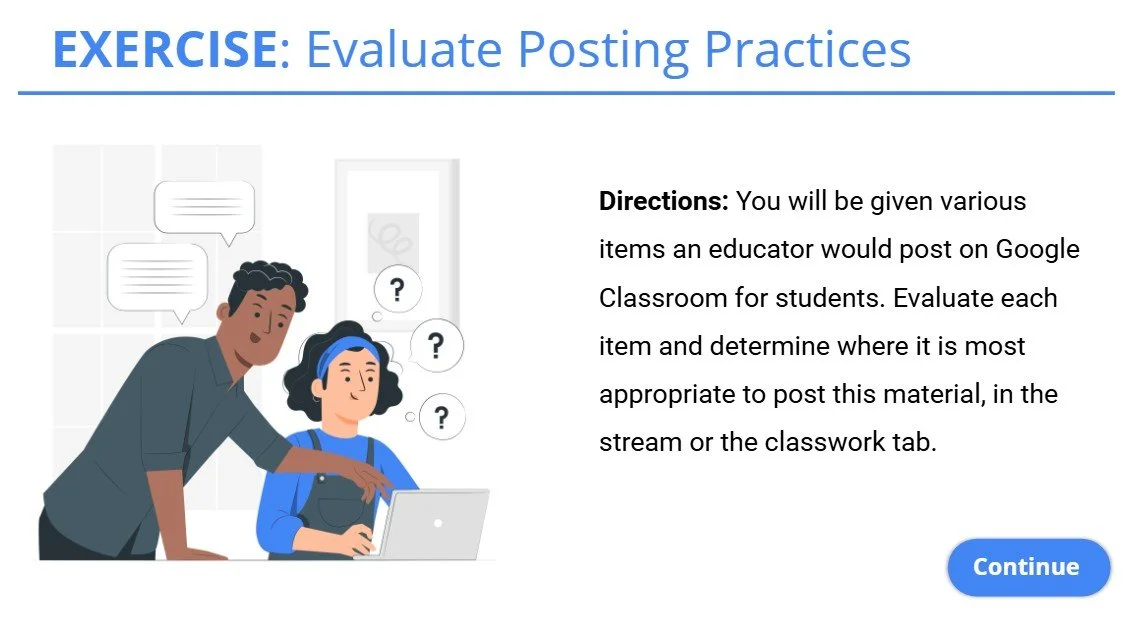 EXERCISE: Evaluate Posting Practices

?

?

?

Directions: You will be given various items an educator would post on Google Classroom for students. Evaluate each item and determine where it is most appropriate to post this material, in the stream or the classwork tab.

Continue